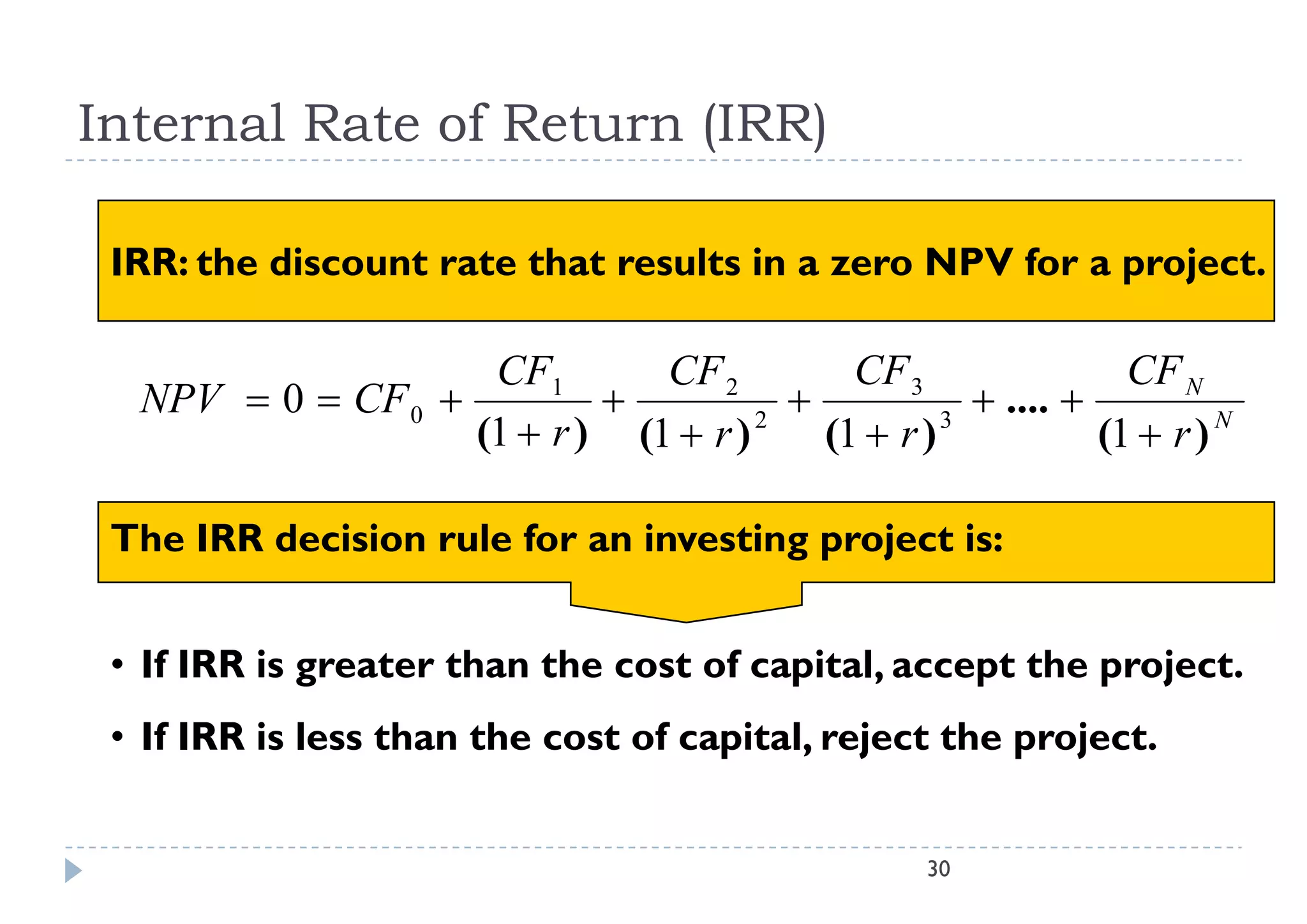 Internal Rate of Return (IRR)

IRR: the discount rate that results in a zero NPV for a project.

$NPV = 0 = CF_0 + \frac{CF_1}{(1+r)} + \frac{CF_2}{(1+r)^2} + \frac{CF_3}{(1+r)^3} + .... + \frac{CF_N}{(1+r)^N}$

The IRR decision rule for an investing project is:

• If IRR is greater than the cost of capital, accept the project.

• If IRR is less than the cost of capital, reject the project.

30